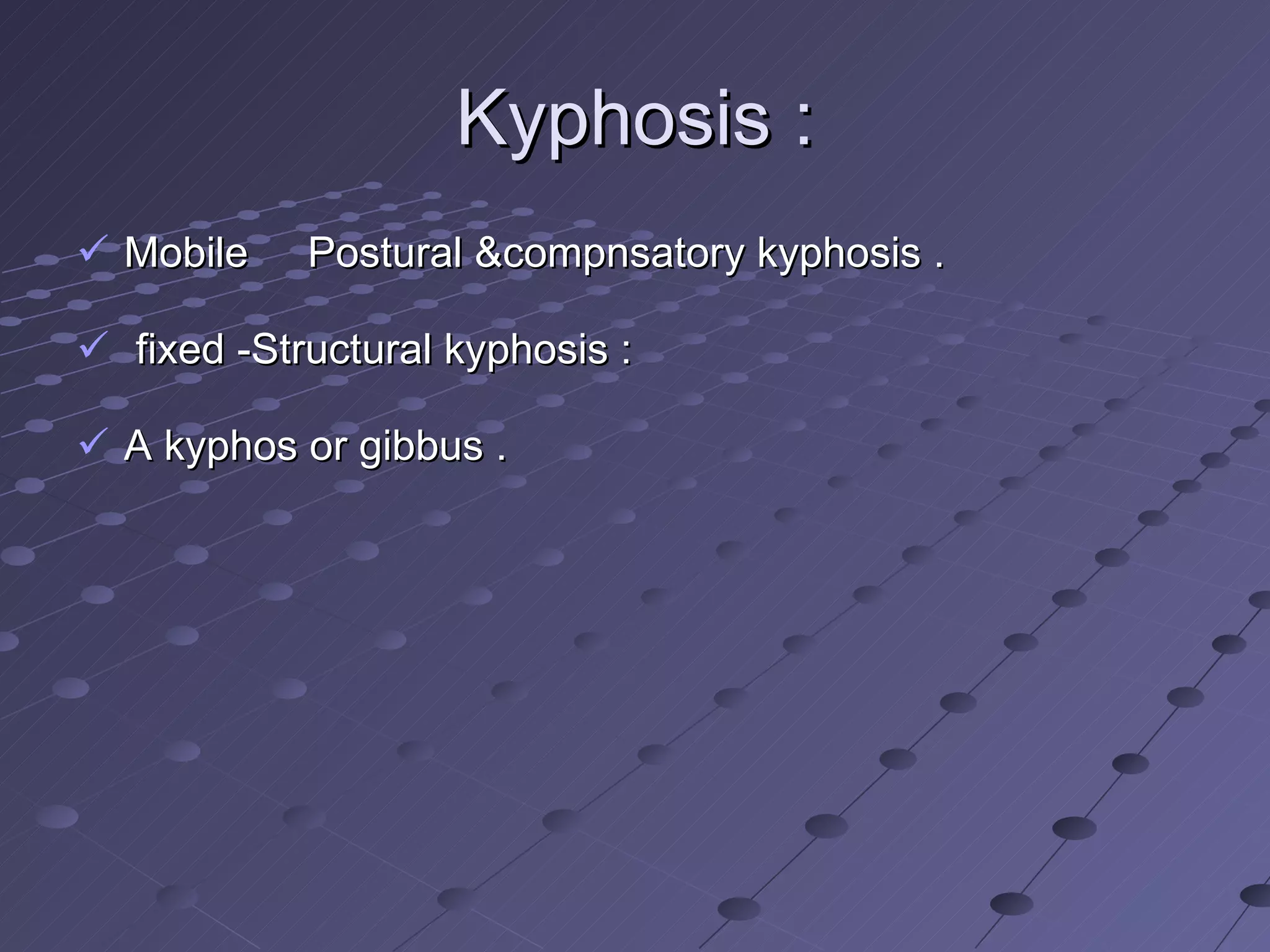 Kyphosis :

✓ Mobile Postural &compnsatory kyphosis .

✓ fixed -Structural kyphosis :

✓ A kyphos or gibbus .